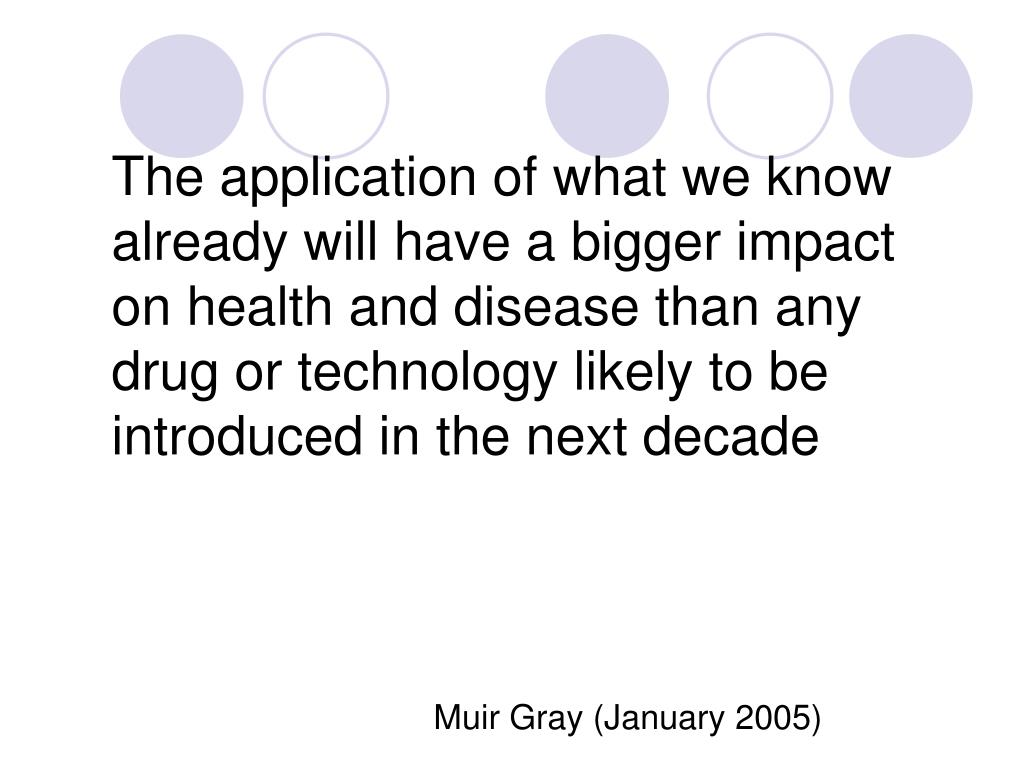 The application of what we know already will have a bigger impact on health and disease than any drug or technology likely to be introduced in the next decade

Muir Gray (January 2005)